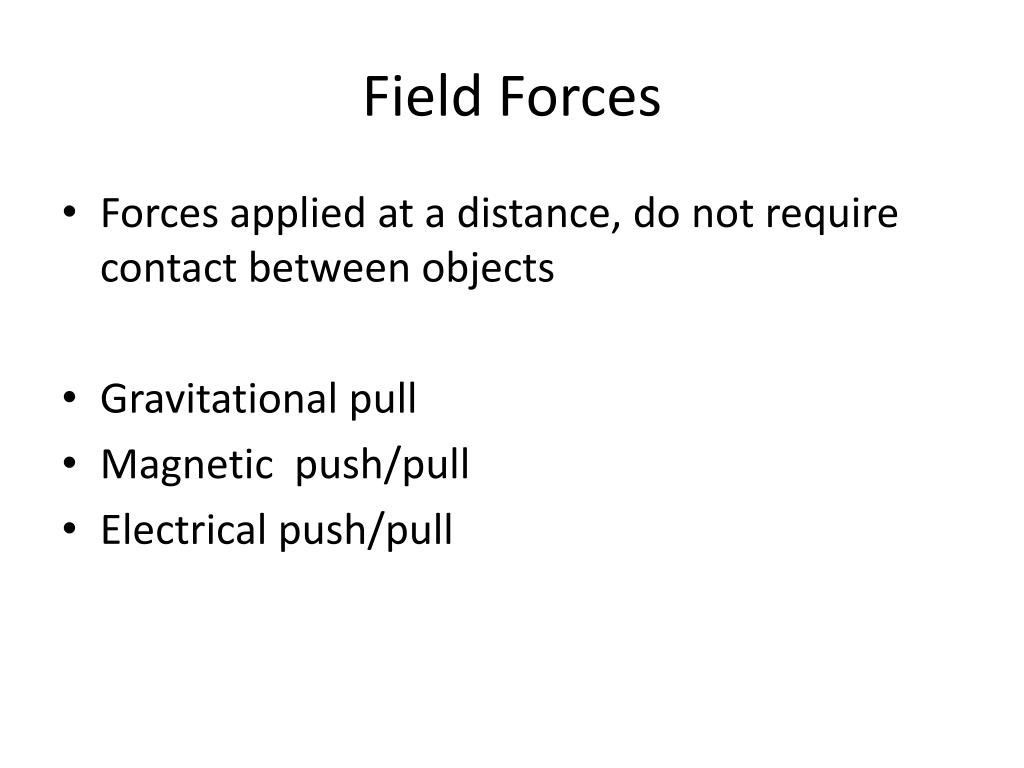 Field Forces

• Forces applied at a distance, do not require contact between objects

• Gravitational pull
• Magnetic push/pull
• Electrical push/pull